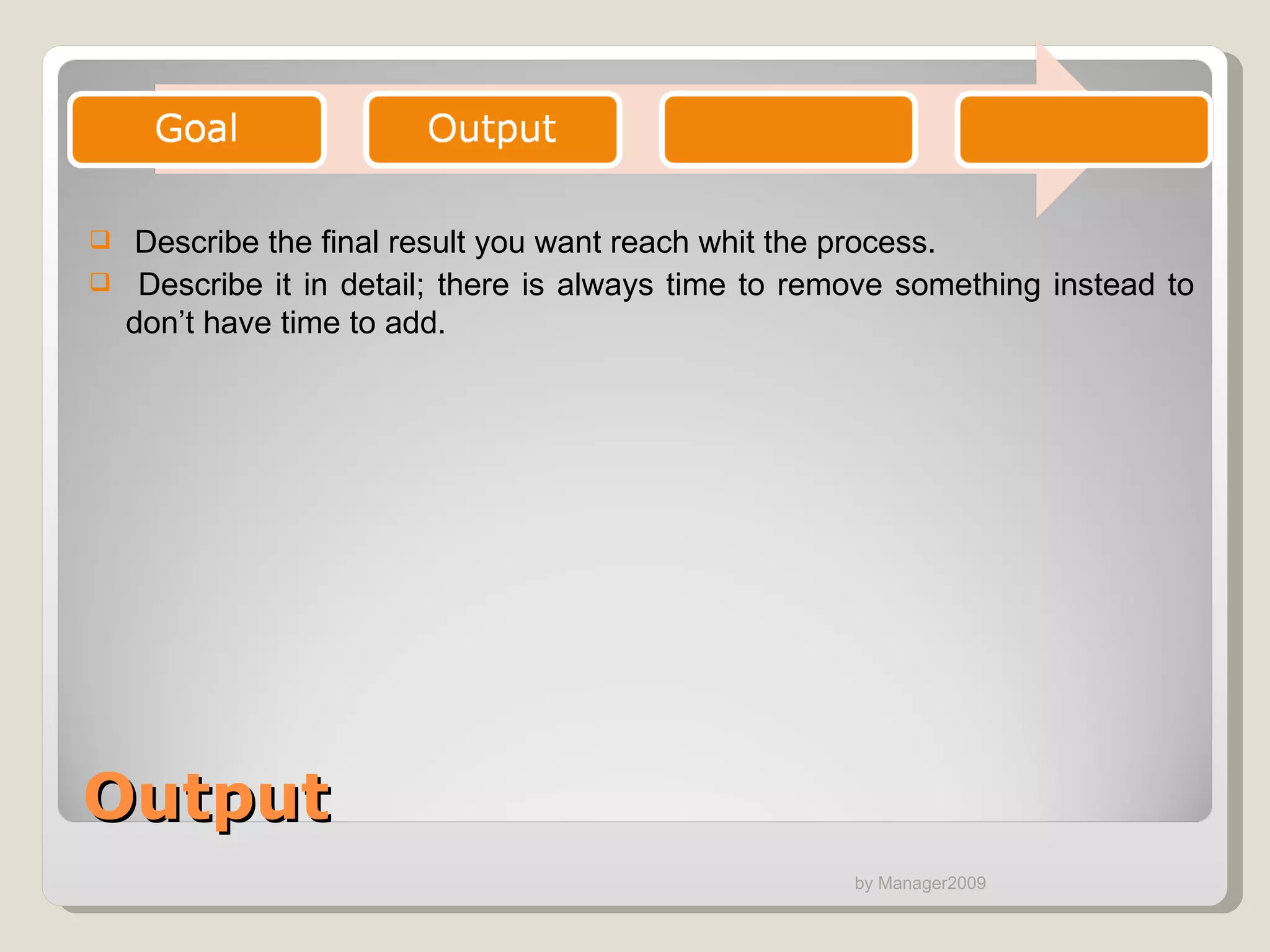 Goal
Output

Describe the final result you want reach whit the process.

Describe it in detail; there is always time to remove something instead to don’t have time to add.

Output

by Manager2009